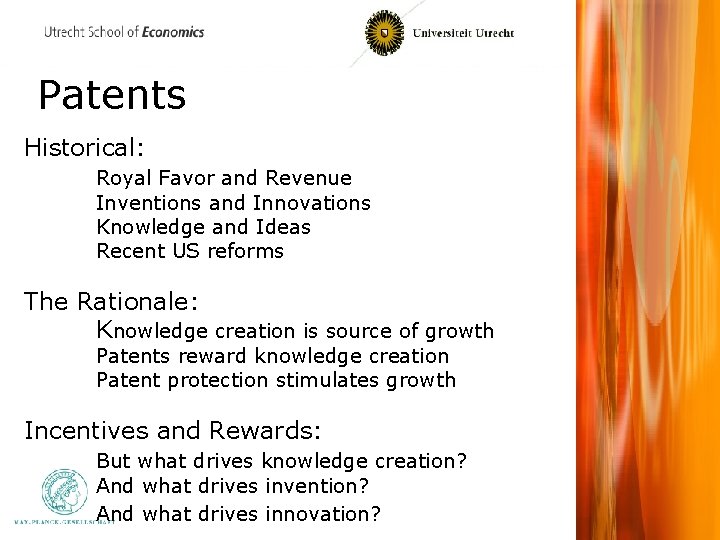 Utrecht School of Economics

Universiteit Utrecht

Patents

Historical:

Royal Favor and Revenue
Inventions and Innovations
Knowledge and Ideas
Recent US reforms

The Rationale:

Knowledge creation is source of growth
Patents reward knowledge creation
Patent protection stimulates growth

Incentives and Rewards:

But what drives knowledge creation?
And what drives invention?
And what drives innovation?

MAX-PLANCK-GESELLSCHAFT